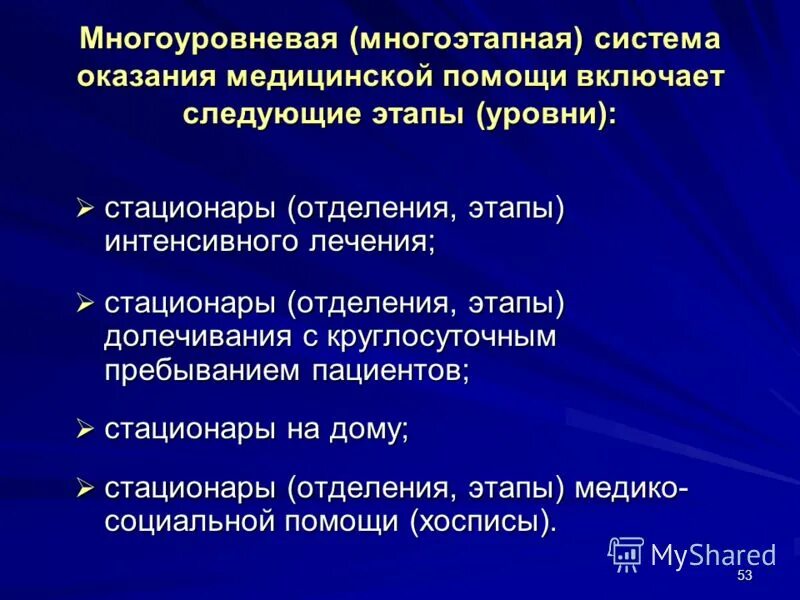 Многоуровневая (многоэтапная) система оказания медицинской помощи включает следующие этапы (уровни):

➢ стационары (отделения, этапы) интенсивного лечения;

➢ стационары (отделения, этапы) долечивания с круглосуточным пребыванием пациентов;

➢ стационары на дому;

➢ стационары (отделения, этапы) медико-социальной помощи (хосписы).

MyShared

53